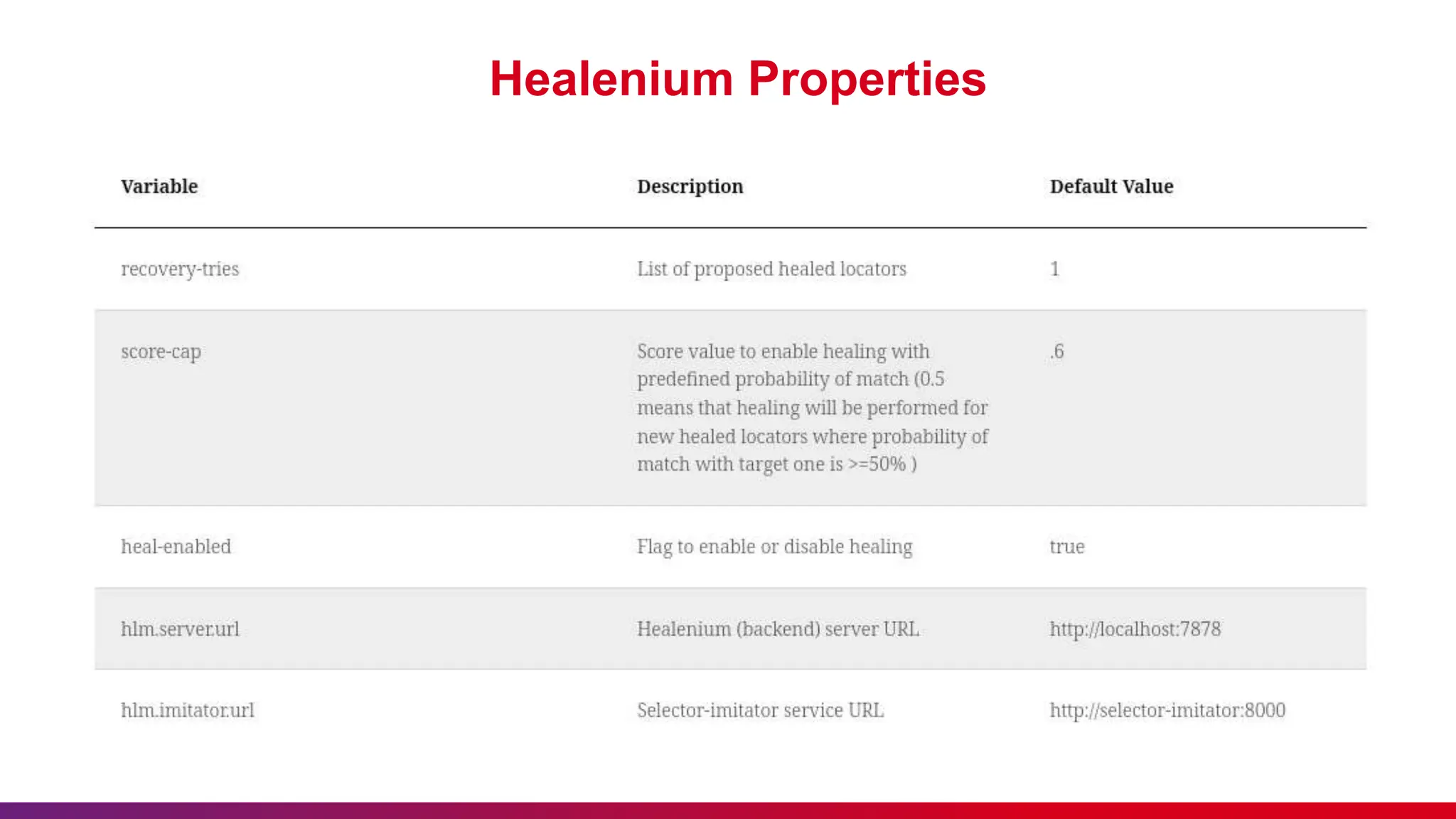 Healenium Properties

| Variable | Description | Default Value |
|---|---|---|
| recovery-tries | List of proposed healed locators | 1 |
| score-cap | Score value to enable healing with predefined probability of match (0.5 means that healing will be performed for new healed locators where probability of match with target one is >=50% ) | .6 |
| heal-enabled | Flag to enable or disable healing | true |
| hlm.server.url | Healenium (backend) server URL | http://localhost:7878 |
| hlm.imitator.url | Selector-imitator service URL | http://selector-imitator:8000 |